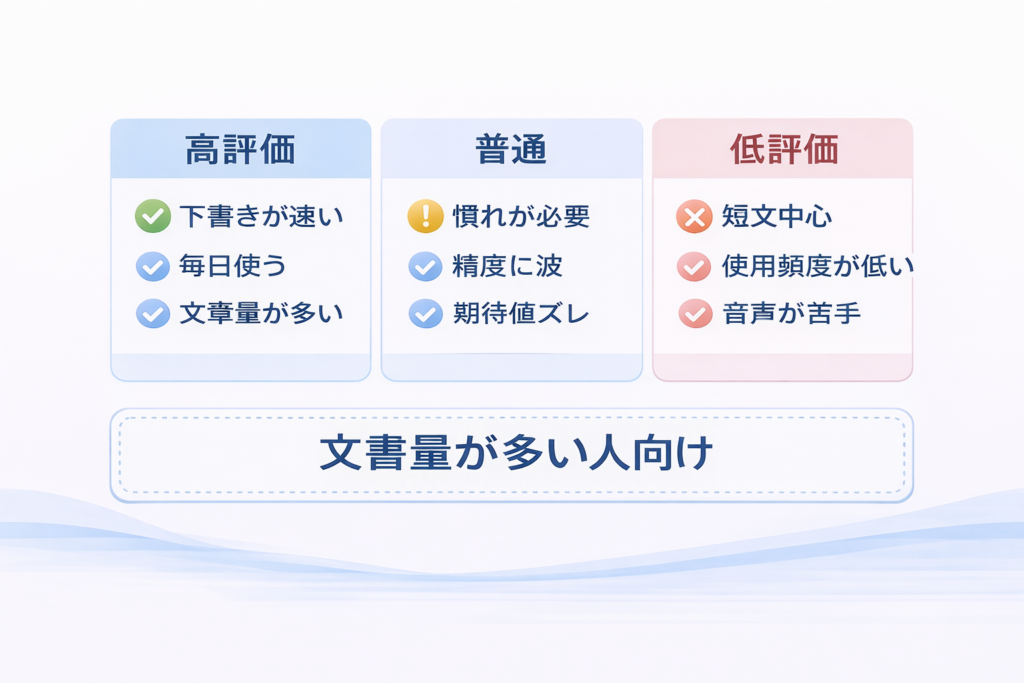 高評価

下書きが速い
毎日使う
文章量が多い

普通

慣れが必要
精度に波
期待値ズレ

低評価

短文中心
使用頻度が低い
音声が苦手

文書量が多い人向け